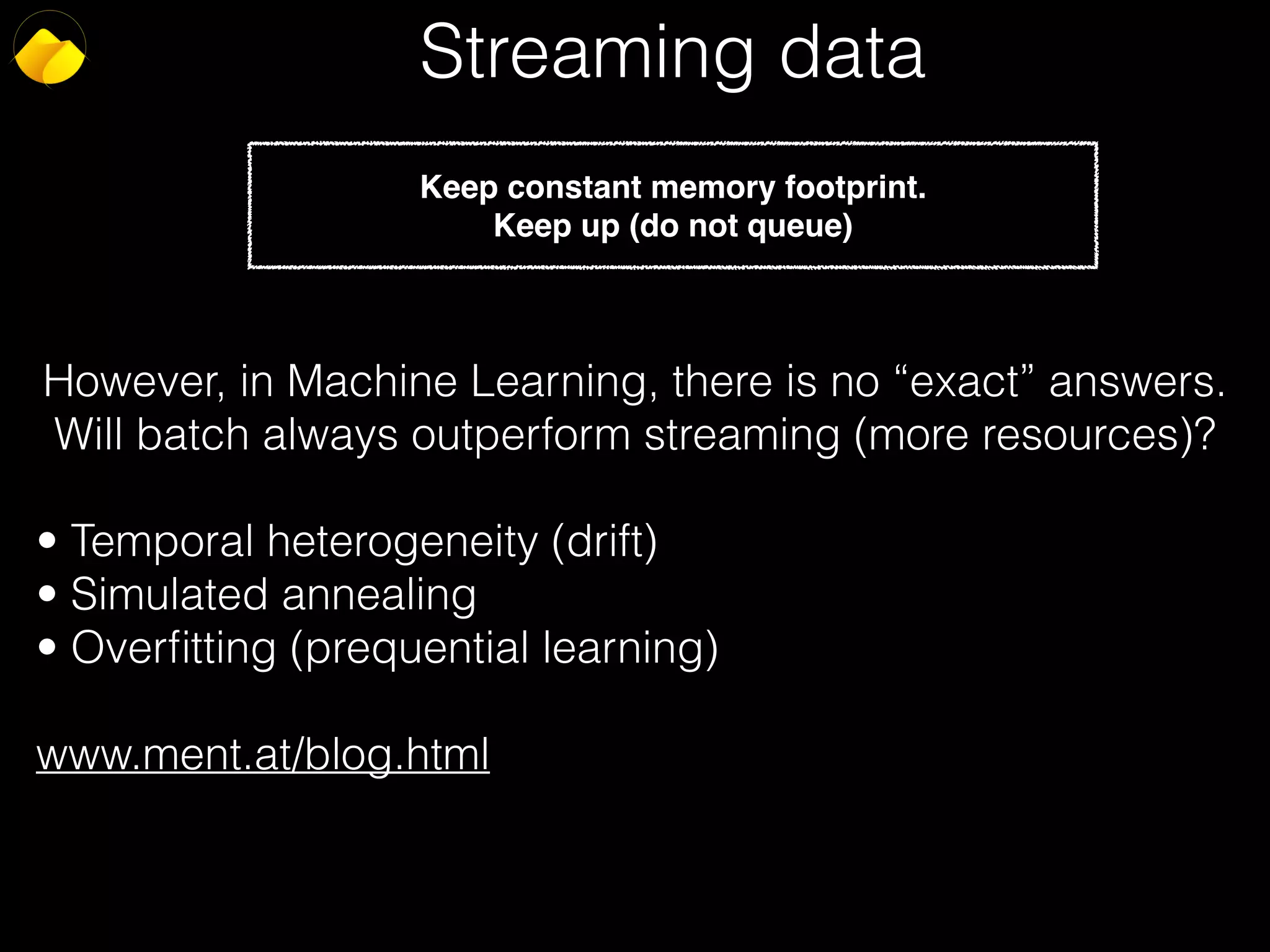 Streaming data

Keep constant memory footprint.
Keep up (do not queue)

However, in Machine Learning, there is no “exact” answers.
Will batch always outperform streaming (more resources)?

• Temporal heterogeneity (drift)
• Simulated annealing
• Overfitting (prequential learning)

www.ment.at/blog.html